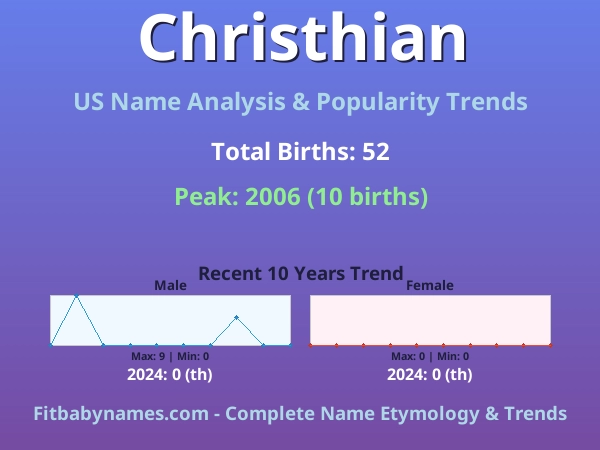 Christhian

US Name Analysis & Popularity Trends

Total Births: 52

Peak: 2006 (10 births)

Recent 10 Years Trend

Male

Max: 9 | Min: 0

2024: 0 (th)

Female

Max: 0 | Min: 0

2024: 0 (th)

Fitbabynames.com - Complete Name Etymology & Trends